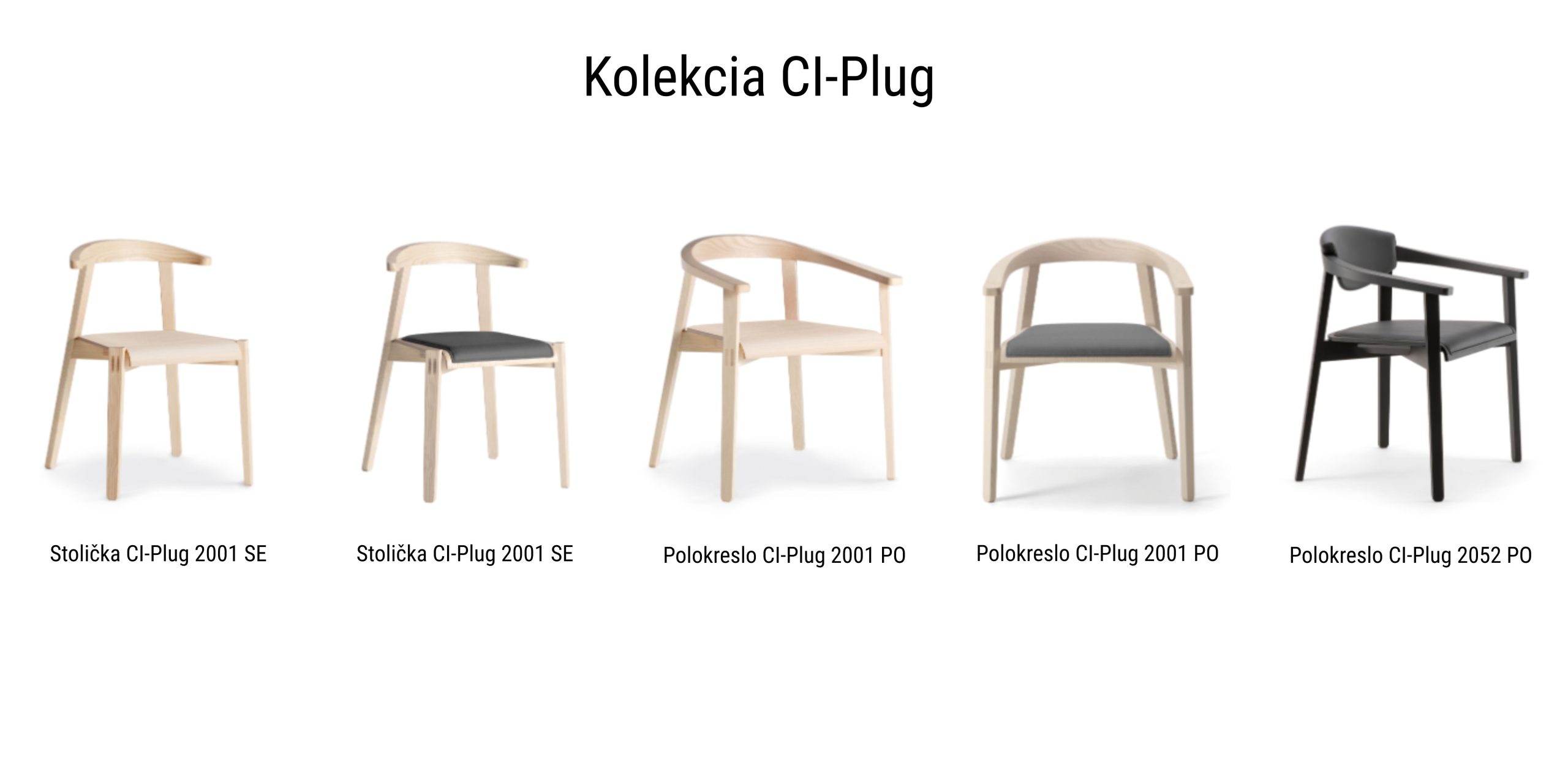 Kolekcia CI-Plug

Stolička CI-Plug 2001 SE

Stolička CI-Plug 2001 SE

Polokreslo CI-Plug 2001 PO

Polokreslo CI-Plug 2001 PO

Polokreslo CI-Plug 2052 PO